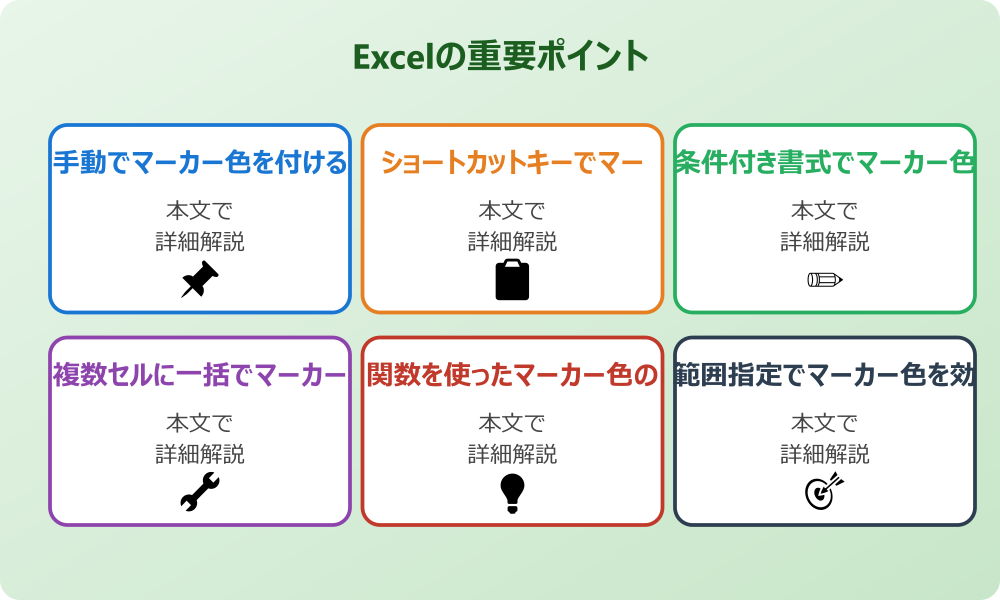 Excelの重要ポイント

手動でマーカー色を付ける

本文で
詳細解説

ショートカットキーでマー

本文で
詳細解説

条件付き書式でマーカー色

本文で
詳細解説

複数セルに一括でマーカー

本文で
詳細解説

関数を使ったマーカー色の

本文で
詳細解説

範囲指定でマーカー色を効

本文で
詳細解説